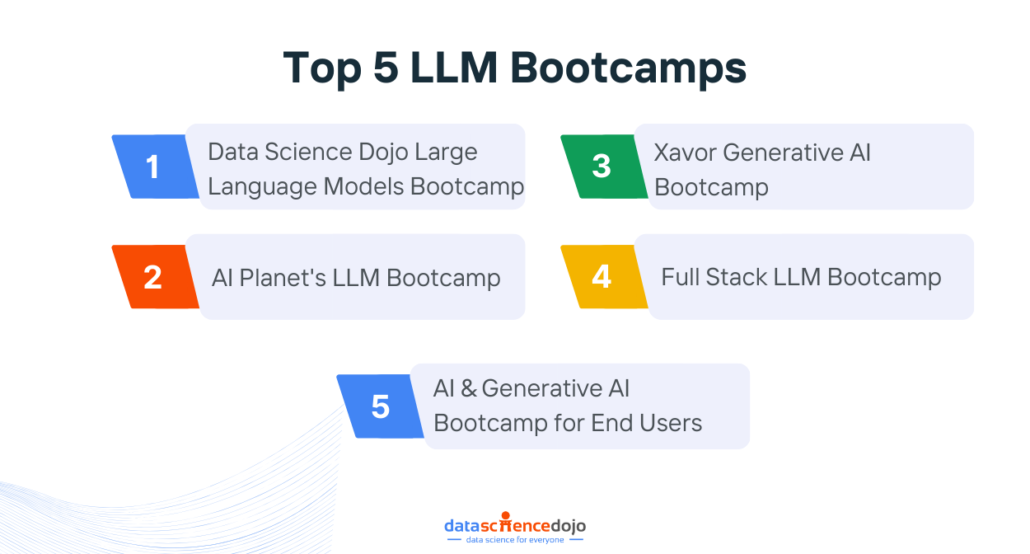 Top 5 LLM Bootcamps

1 Data Science Dojo Large Language Models Bootcamp

2 AI Planet's LLM Bootcamp

3 Xavor Generative AI Bootcamp

4 Full Stack LLM Bootcamp

5 AI & Generative AI Bootcamp for End Users

datasciencedojo
data science for everyone